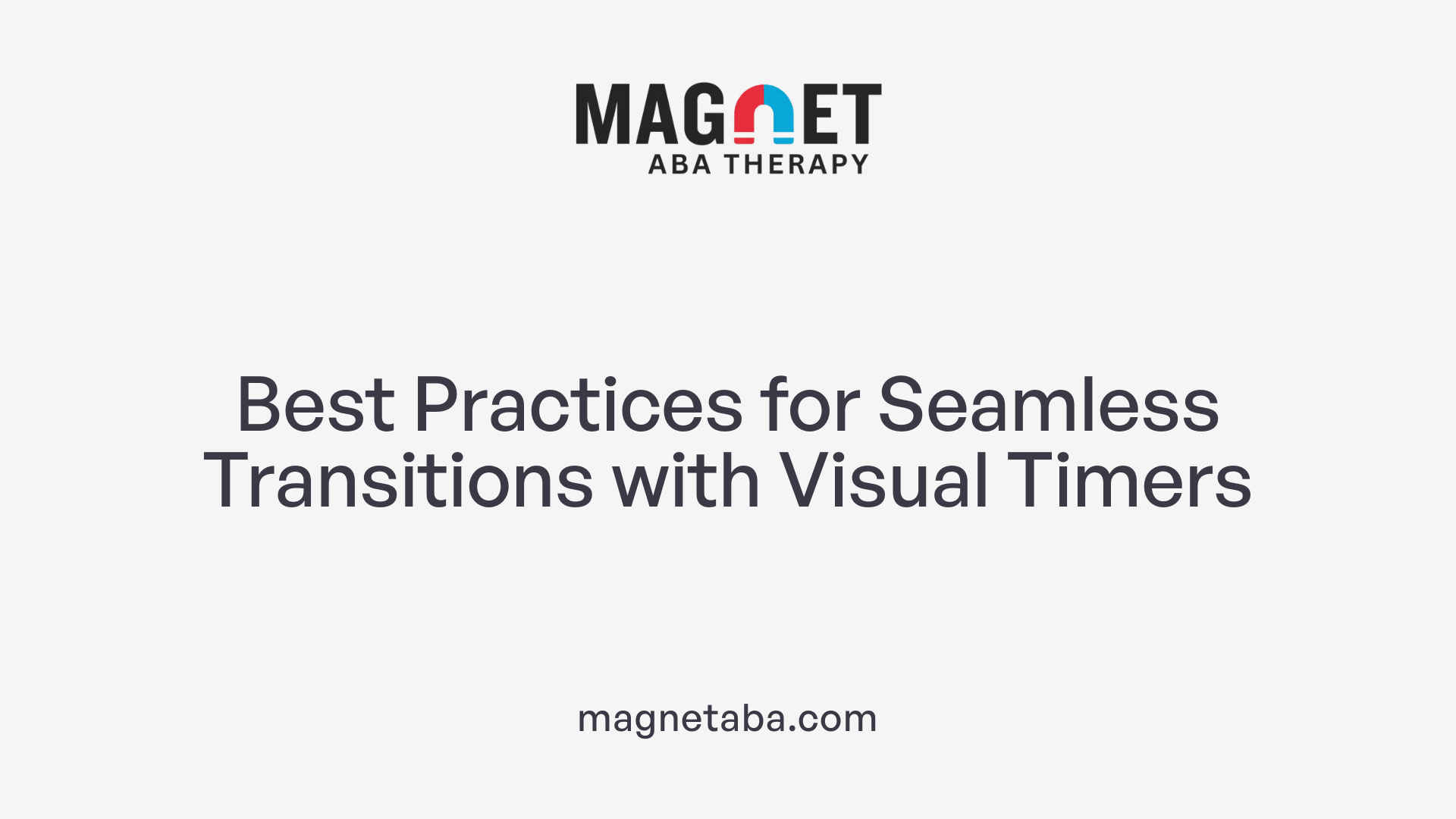 MAGNET
ABA THERAPY

Best Practices for Seamless Transitions with Visual Timers

magnetaba.com